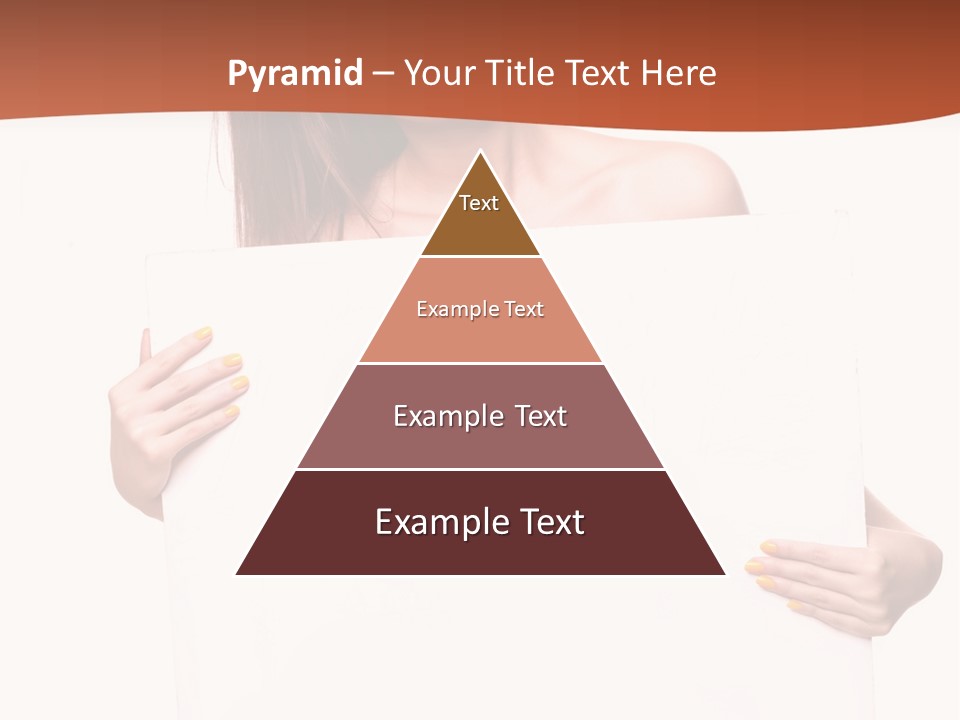 Pyramid – Your Title Text Here

Text

Example Text

Example Text

Example Text